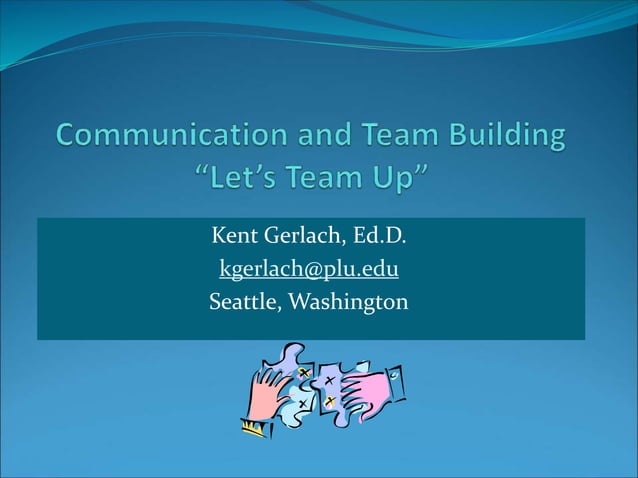 Communication and Team Building
“Let’s Team Up”

Kent Gerlach, Ed.D.
kgerlach@plu.edu
Seattle, Washington